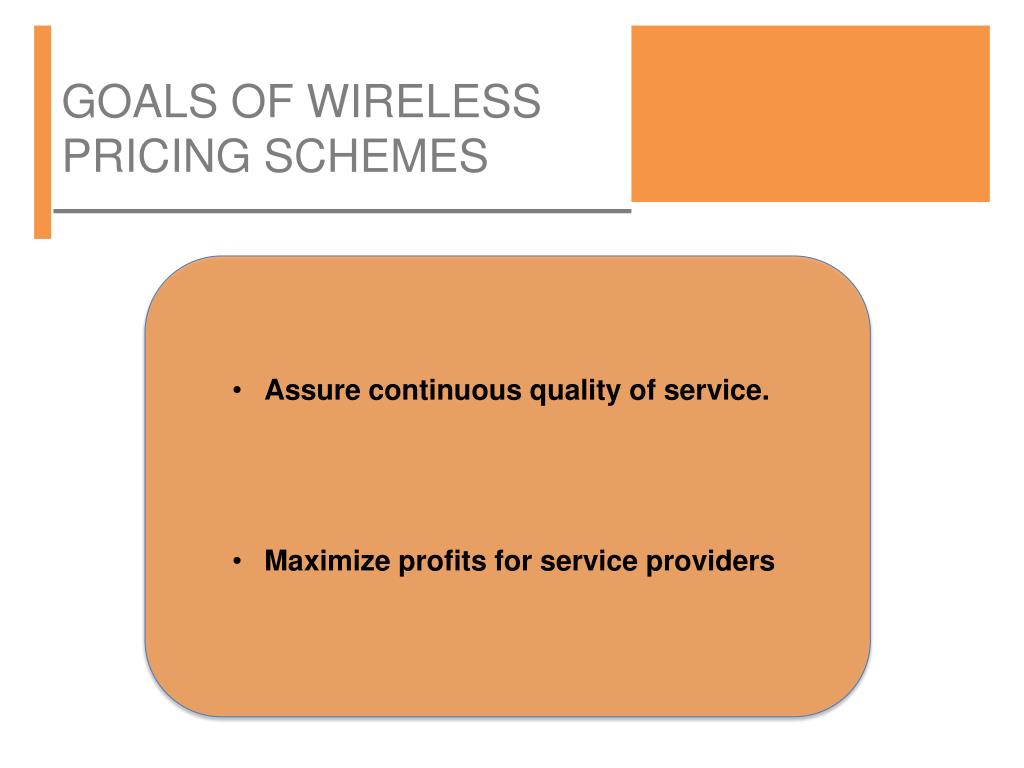 GOALS OF WIRELESS PRICING SCHEMES

• Assure continuous quality of service.

• Maximize profits for service providers